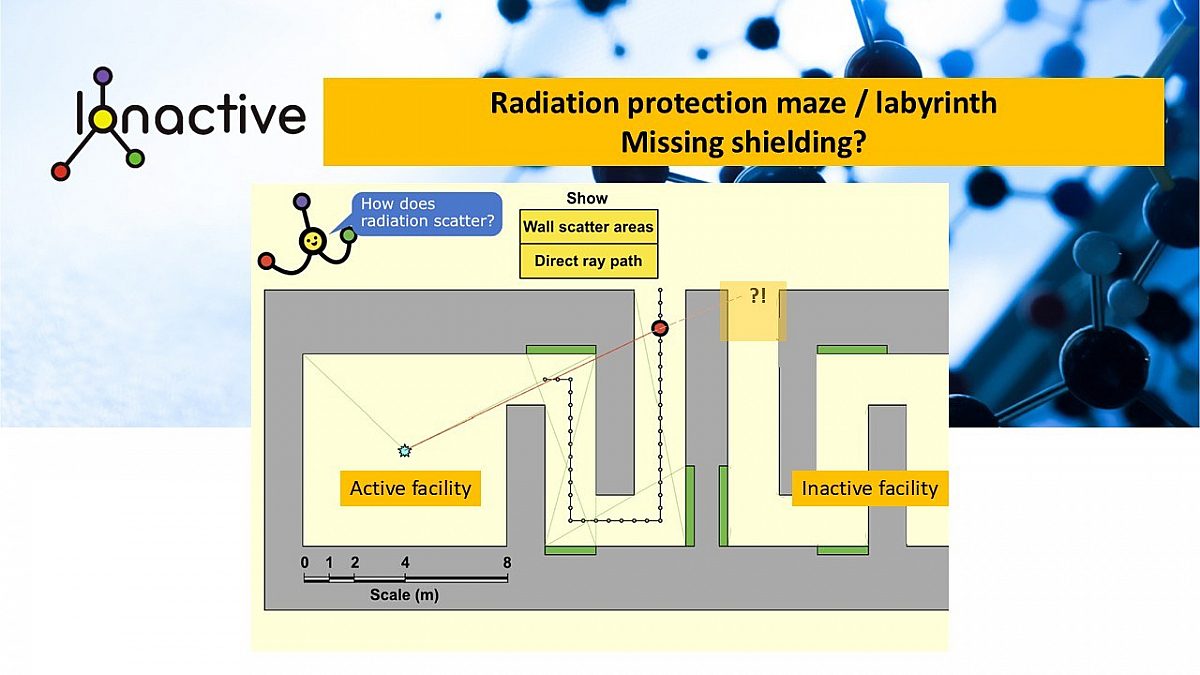 Ionactive

Radiation protection maze / labyrinth
Missing shielding?

How does radiation scatter?

Show

Wall scatter areas

Direct ray path

?!

Active facility

Inactive facility

0 1 2 4 8

Scale (m)